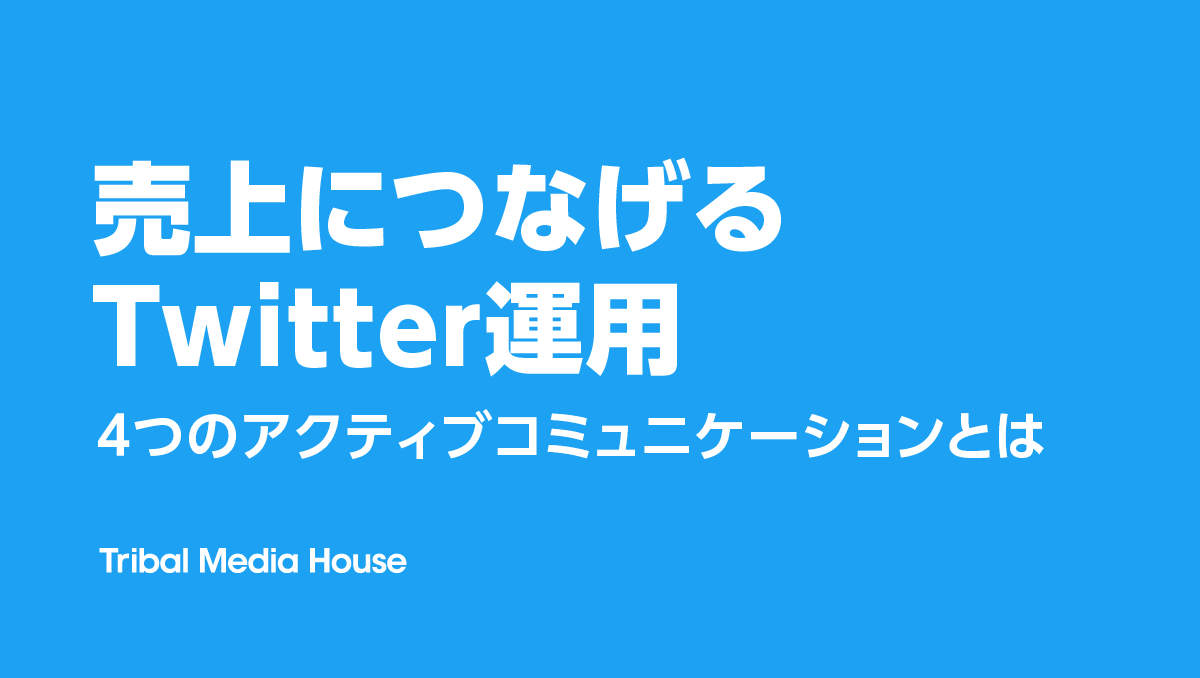 売上につなげる
Twitter運用

4つのアクティブコミュニケーションとは

Tribal Media House